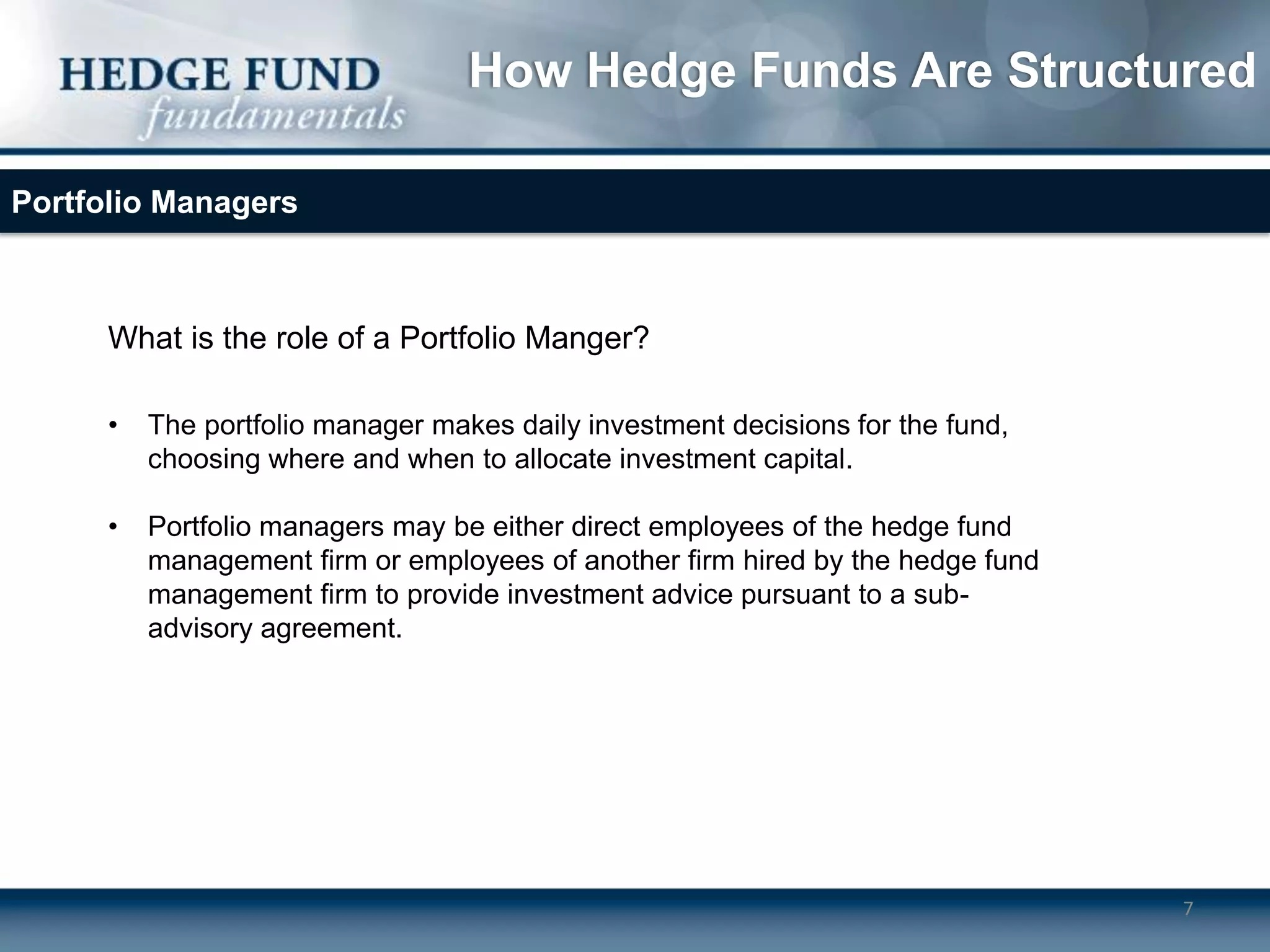 HEDGE FUND
fundamentals

How Hedge Funds Are Structured

Portfolio Managers

What is the role of a Portfolio Manger?

• The portfolio manager makes daily investment decisions for the fund, choosing where and when to allocate investment capital.

• Portfolio managers may be either direct employees of the hedge fund management firm or employees of another firm hired by the hedge fund management firm to provide investment advice pursuant to a sub-advisory agreement.

7